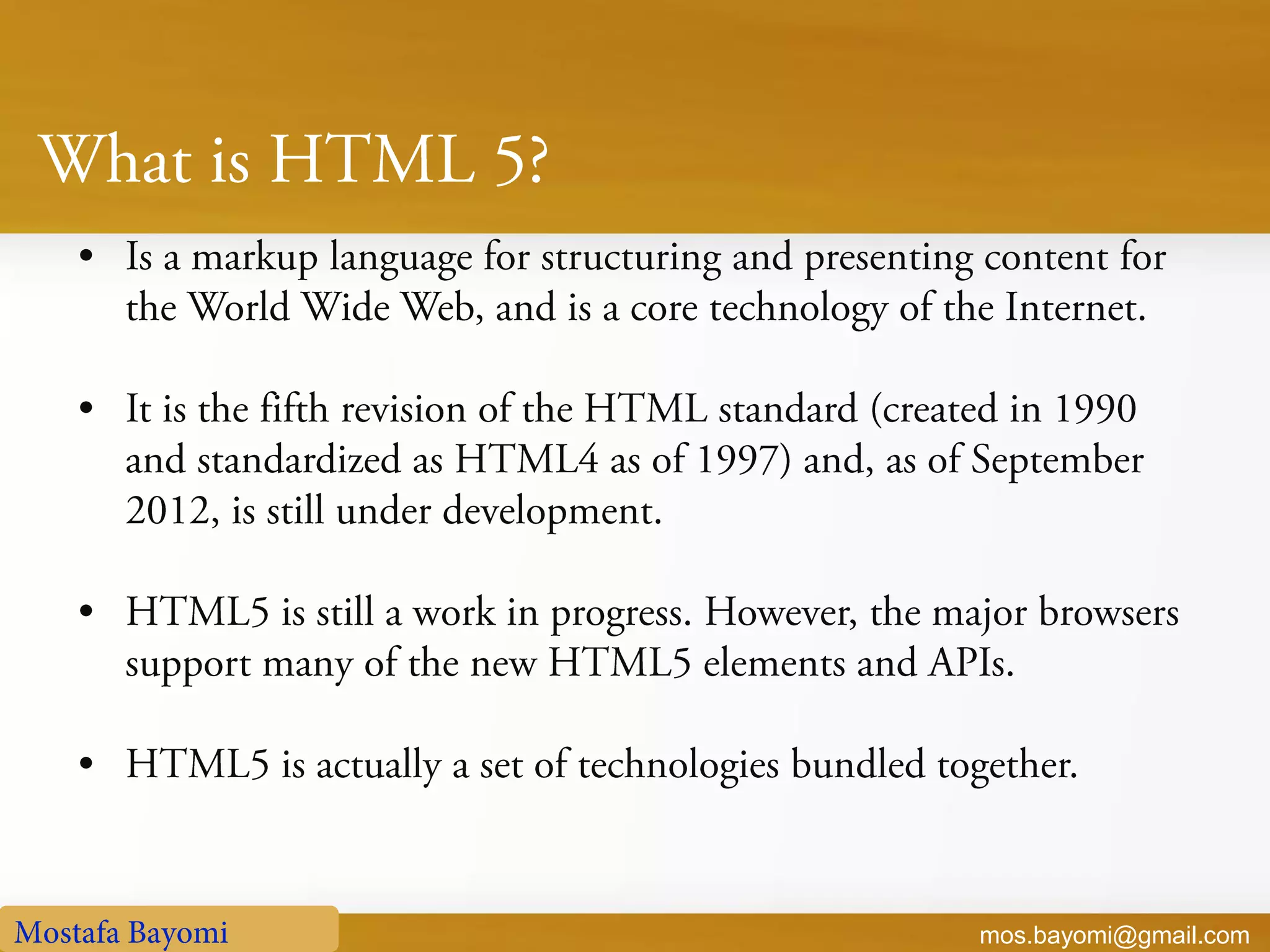 What is HTML 5?

• Is a markup language for structuring and presenting content for the World Wide Web, and is a core technology of the Internet.

• It is the fifth revision of the HTML standard (created in 1990 and standardized as HTML4 as of 1997) and, as of September 2012, is still under development.

• HTML5 is still a work in progress. However, the major browsers support many of the new HTML5 elements and APIs.

• HTML5 is actually a set of technologies bundled together.

Mostafa Bayomi

mos.bayomi@gmail.com